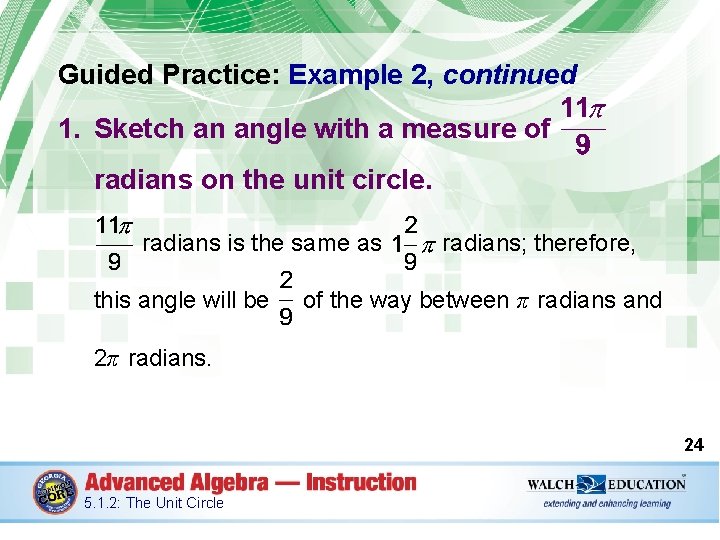 Guided Practice: Example 2, continued

1. Sketch an angle with a measure of $\frac{11\pi}{9}$ radians on the unit circle.

$\frac{11\pi}{9}$ radians is the same as $1\frac{2}{9}\pi$ radians; therefore, this angle will be $\frac{2}{9}$ of the way between $\pi$ radians and $2\pi$ radians.

24

GEORGIA COMMON CORE

Advanced Algebra — Instruction
5.1.2: The Unit Circle

WALCH EDUCATION
extending and enhancing learning